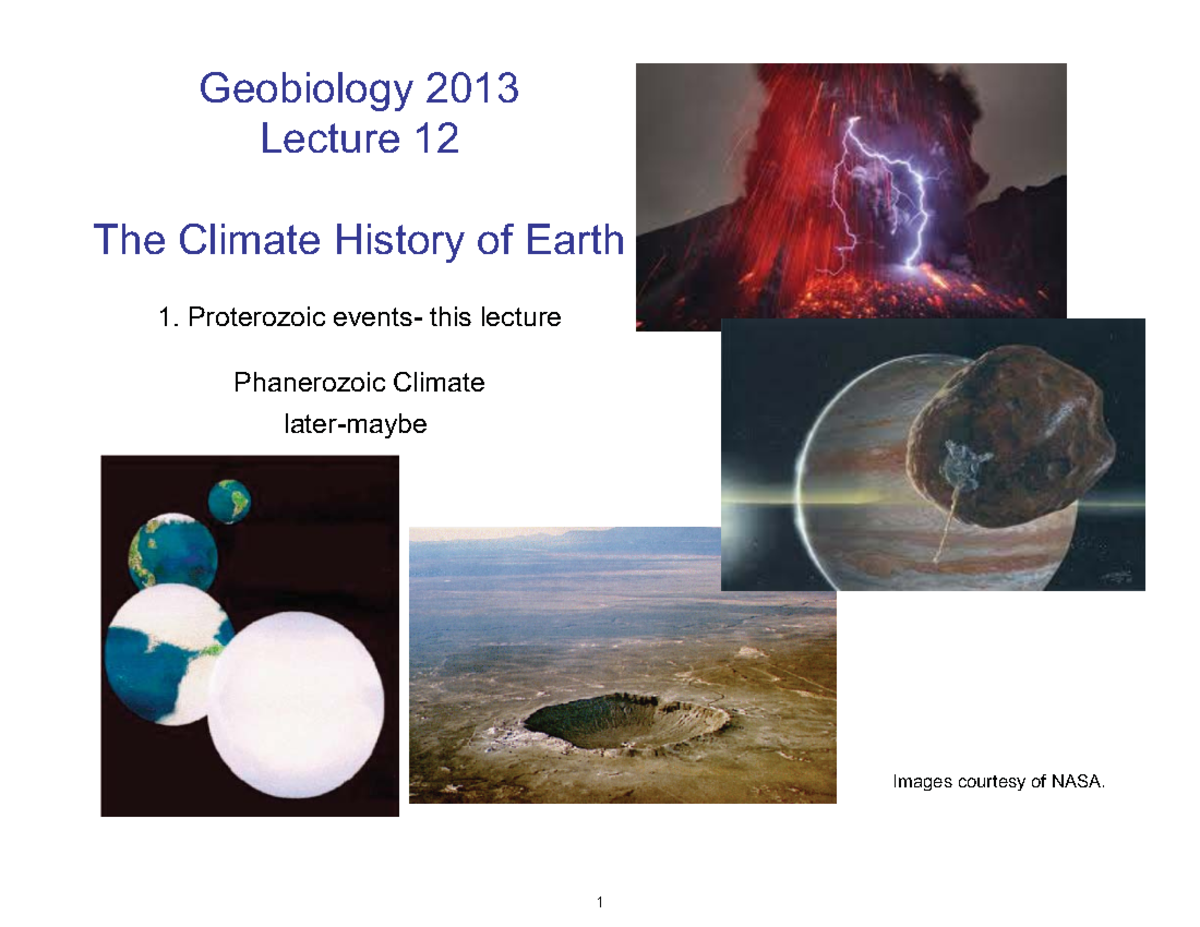 Geobiology 2013
Lecture 12

The Climate History of Earth

1. Proterozoic events- this lecture

Phanerozoic Climate
later-maybe

Images courtesy of NASA.

1